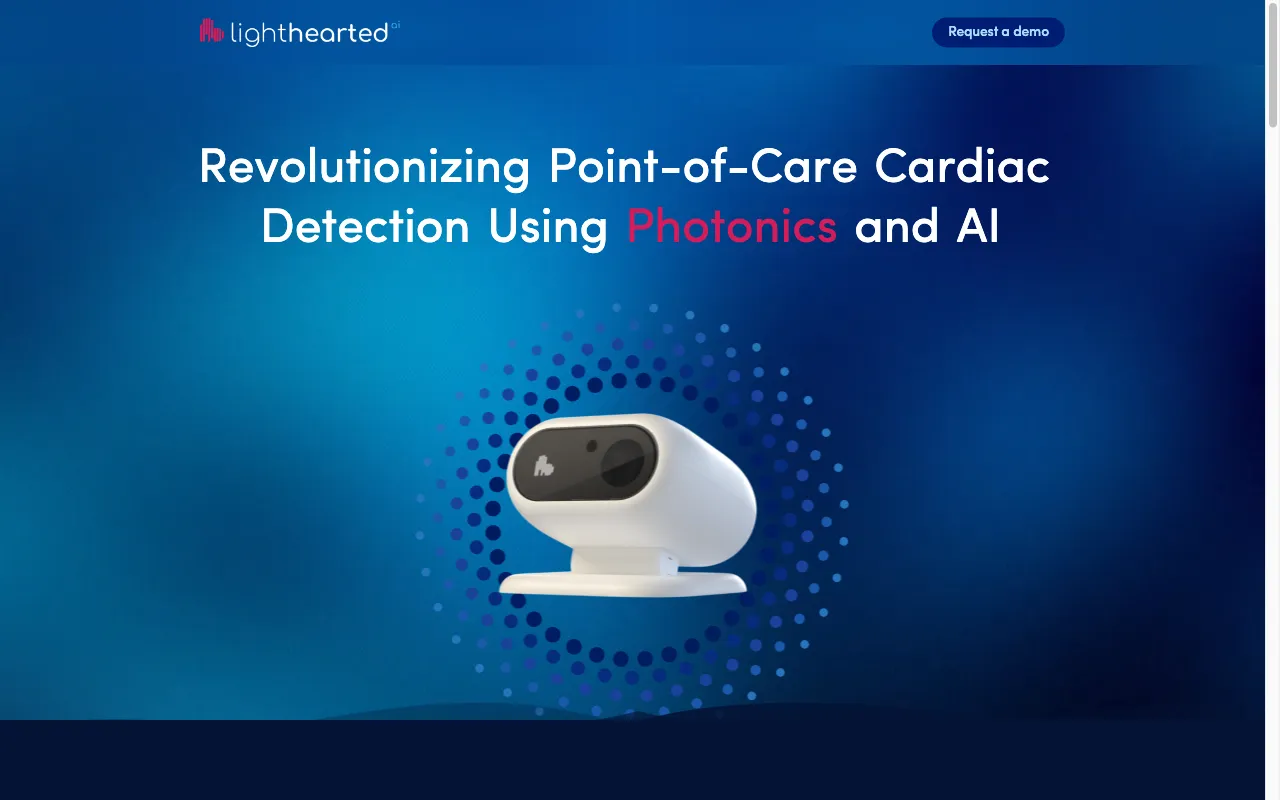 lighthearted ai

Request a demo

Revolutionizing Point-of-Care Cardiac Detection Using Photonics and AI